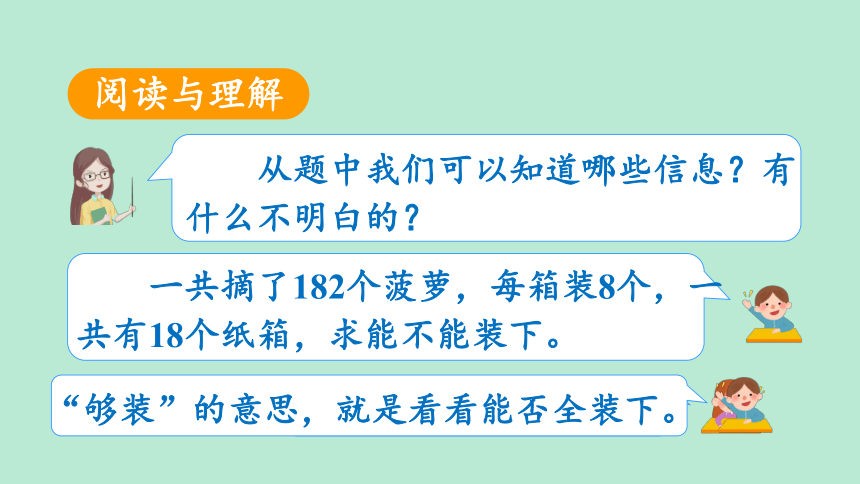 阅读与理解

从题中我们可以知道哪些信息？有什么不明白的？

一共摘了182个菠萝，每箱装8个，一共有18个纸箱，求能不能装下。

“够装”的意思，就是看看能否全装下。